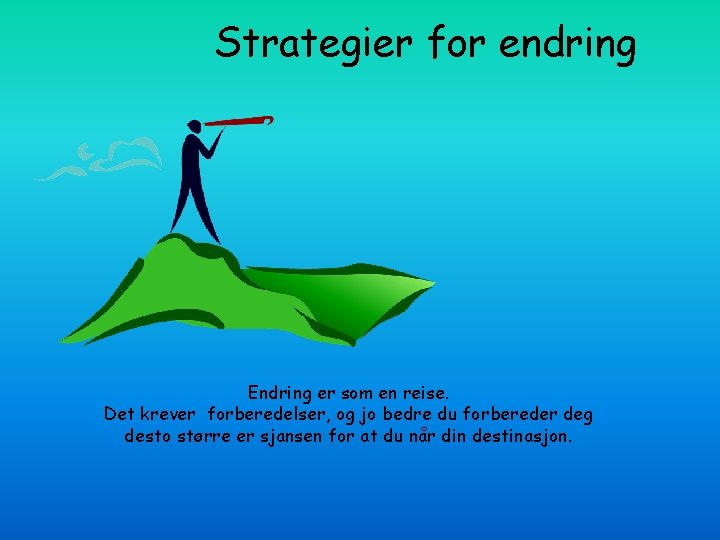 Strategier for endring

Endring er som en reise.
Det krever forberedelser, og jo bedre du forbereder deg desto større er sjansen for at du når din destinasjon.